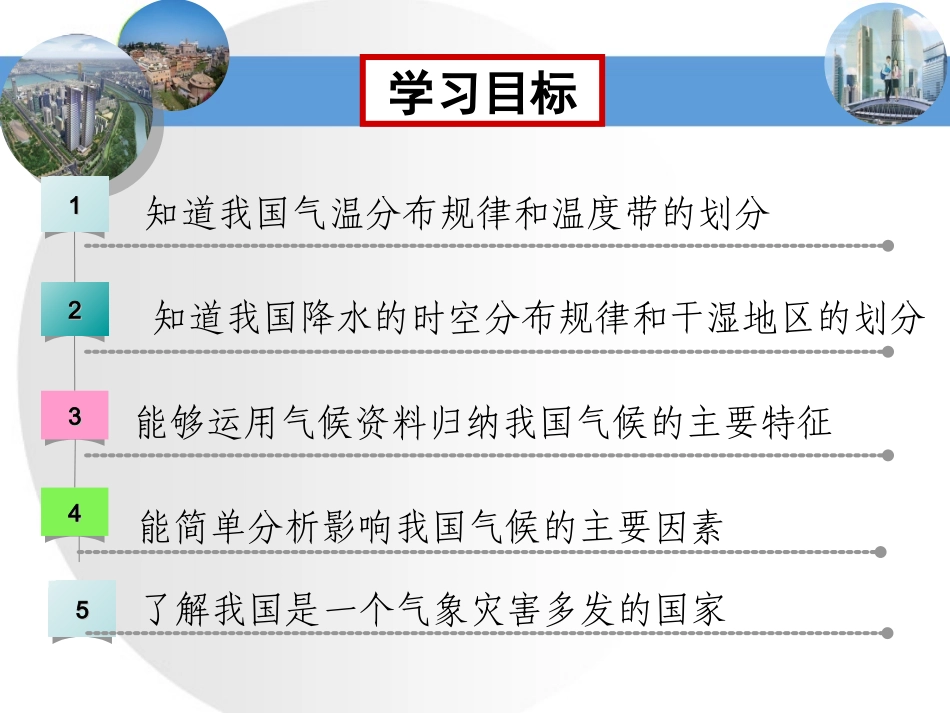 学习目标

1 知道我国气温分布规律和温度带的划分

2 知道我国降水的时空分布规律和干湿地区的划分

3 能够运用气候资料归纳我国气候的主要特征

4 能简单分析影响我国气候的主要因素

5 了解我国是一个气象灾害多发的国家